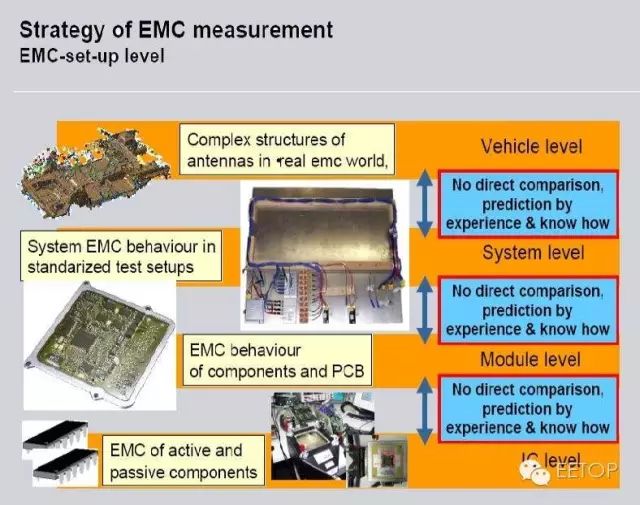 Strategy of EMC measurement
EMC-set-up level

Complex structures of antennas in real emc world,

Vehicle level

No direct comparison, prediction by experience & know how

System EMC behaviour in standarized test setups

System level

No direct comparison, prediction by experience & know how

EMC behaviour of components and PCB

Module level

No direct comparison, prediction by experience & know how

EMC of active and passive components

IC level

EETOP